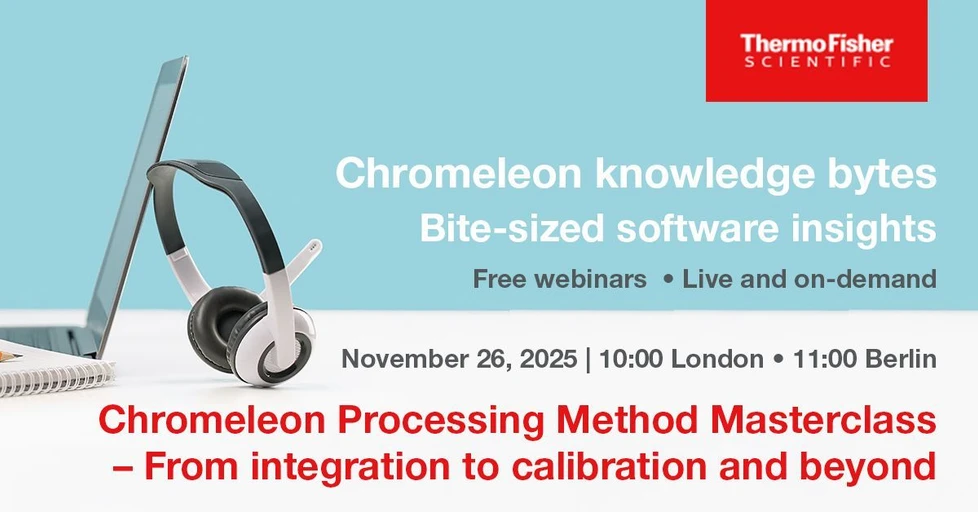 ThermoFisher
SCIENTIFIC

Chromeleon knowledge bytes
Bite-sized software insights

Free webinars • Live and on-demand

November 26, 2025 | 10:00 London • 11:00 Berlin

Chromeleon Processing Method Masterclass – From integration to calibration and beyond